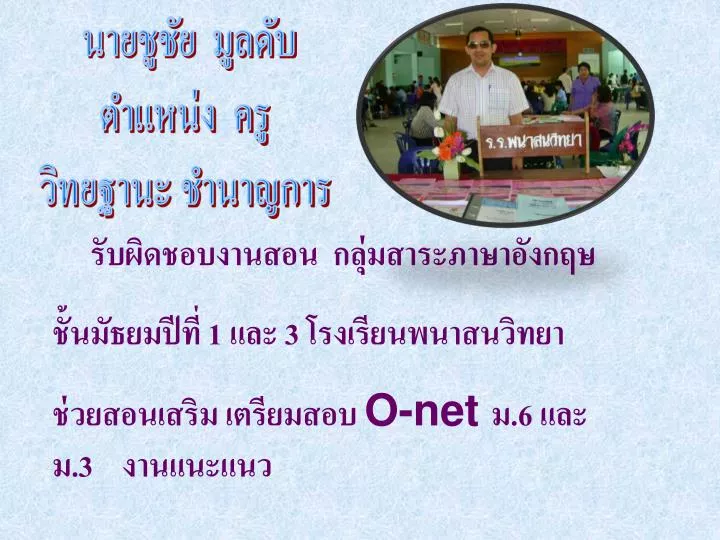 นายชูชัย มูลดับ
ตำแหน่ง ครู
วิทยฐานะ ชำนาญการ

ร.ร.พนาสนวิทยา

รับผิดชอบงานสอน กลุ่มสาระภาษาอังกฤษ

ชั้นมัธยมปีที่ 1 และ 3 โรงเรียนพนาสนวิทยา

ช่วยสอนเสริม เตรียมสอบ O-net ม.6 และ ม.3 งานแนะแนว